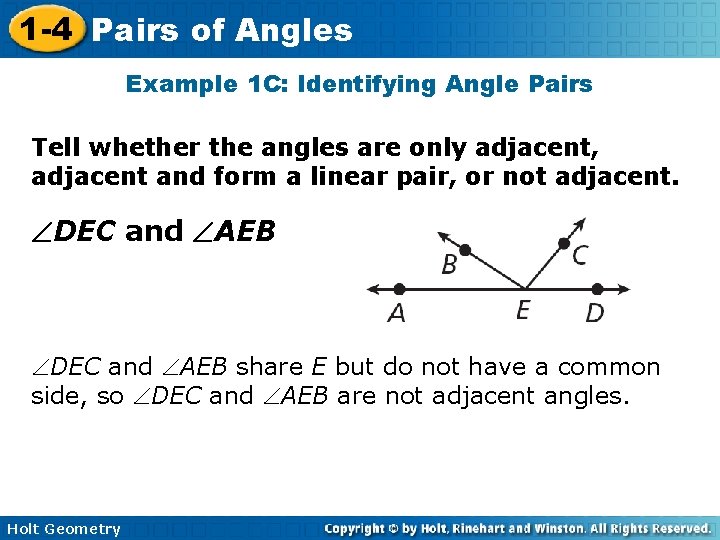 1-4 Pairs of Angles

Example 1C: Identifying Angle Pairs

Tell whether the angles are only adjacent, adjacent and form a linear pair, or not adjacent.

$\angle DEC$ and $\angle AEB$

B C A E D

$\angle DEC$ and $\angle AEB$ share $E$ but do not have a common side, so $\angle DEC$ and $\angle AEB$ are not adjacent angles.

Holt Geometry

Copyright © by Holt, Rinehart and Winston. All Rights Reserved.